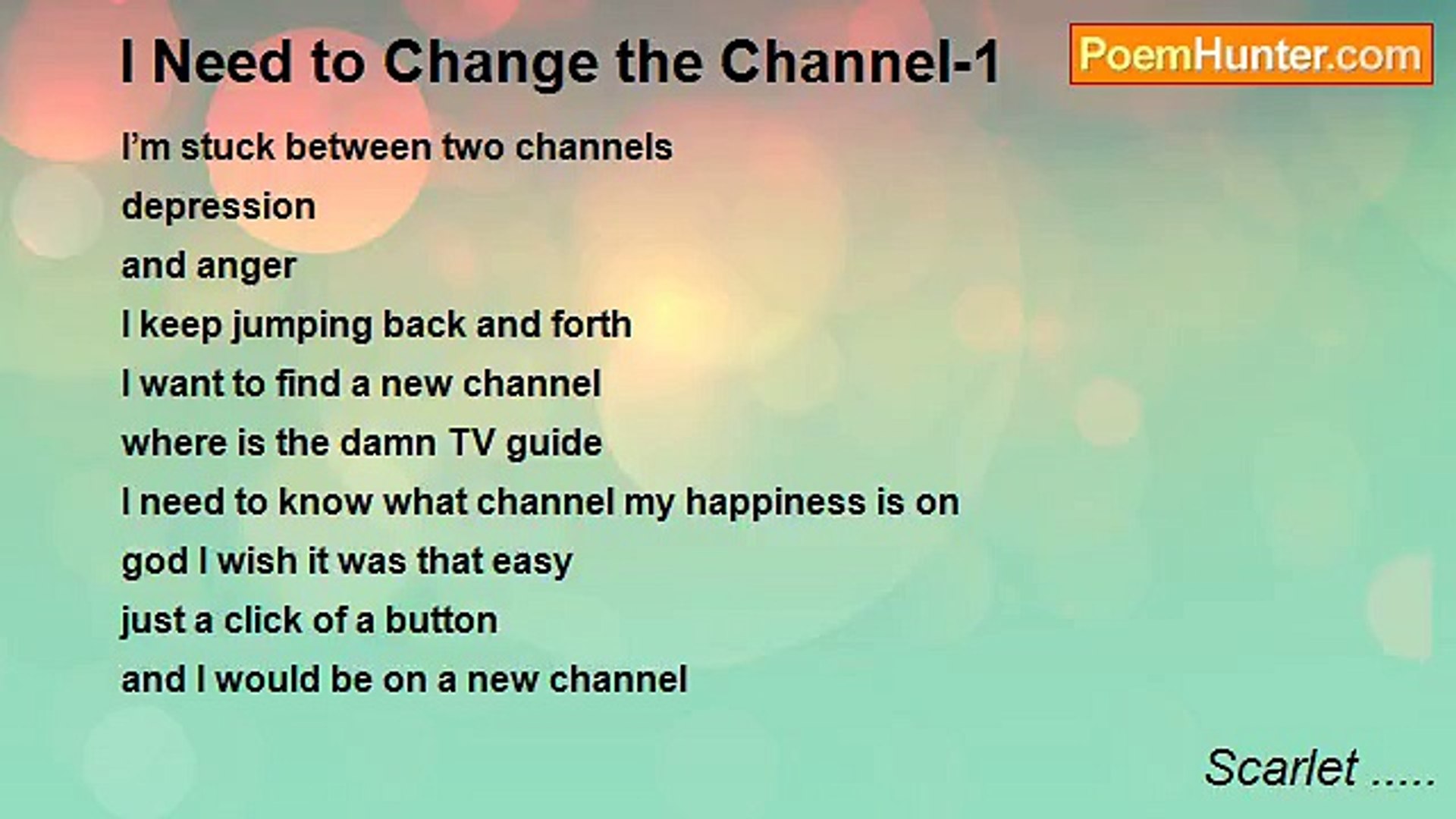 I Need to Change the Channel-1

PoemHunter.com

I'm stuck between two channels
depression
and anger
I keep jumping back and forth
I want to find a new channel
where is the damn TV guide
I need to know what channel my happiness is on
god I wish it was that easy
just a click of a button
and I would be on a new channel

Scarlet .....